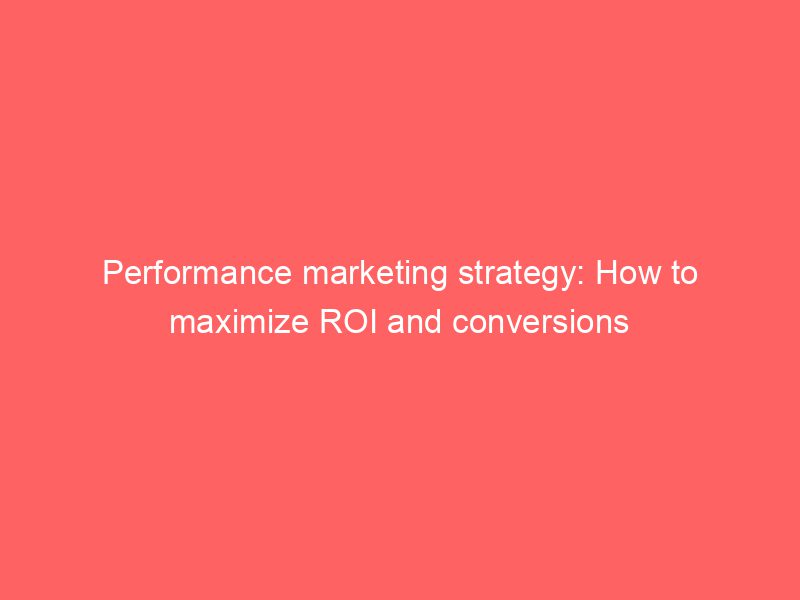 Performance marketing strategy: How to maximize ROI and conversions